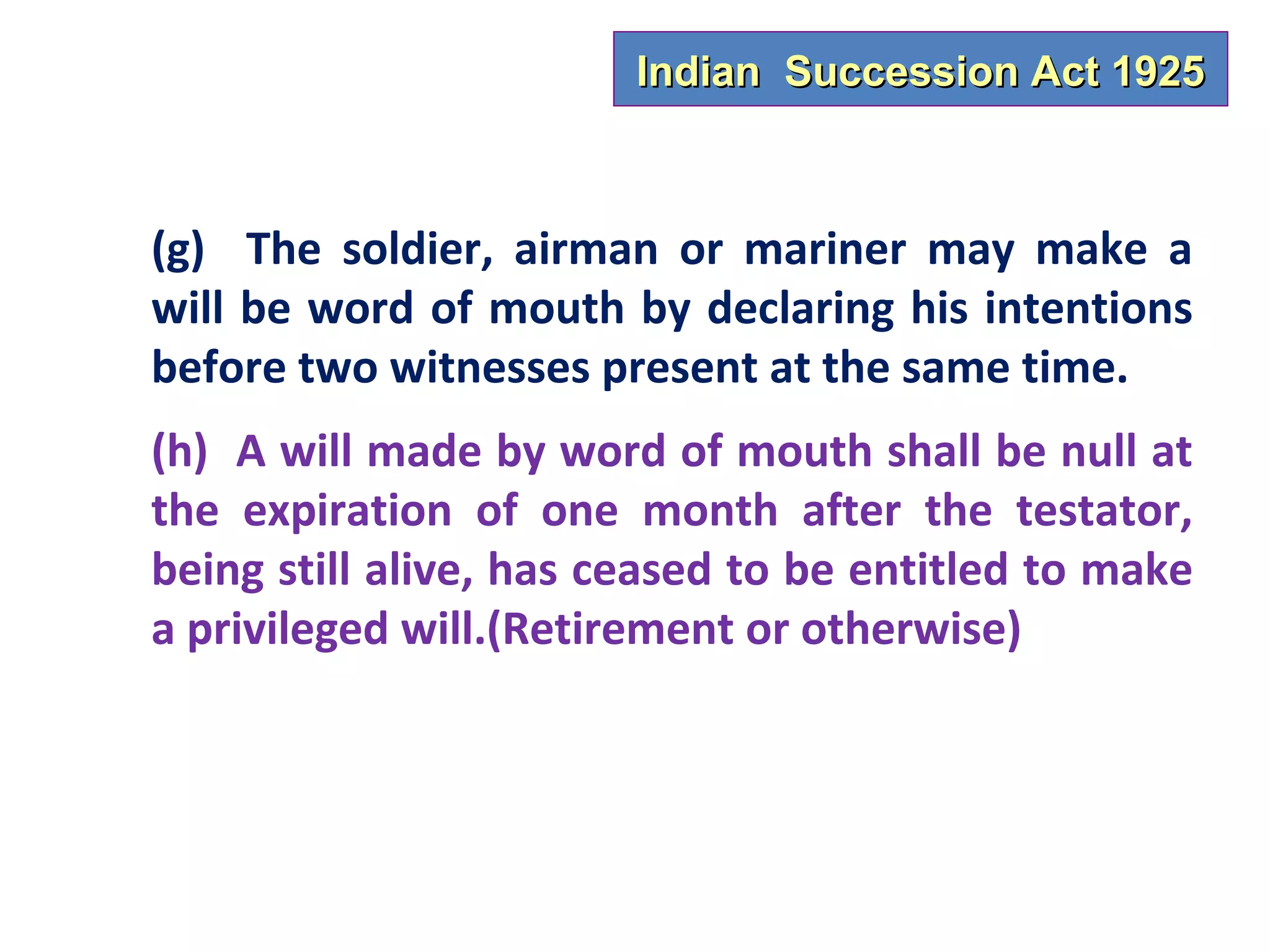 Indian Succession Act 1925

(g) The soldier, airman or mariner may make a will be word of mouth by declaring his intentions before two witnesses present at the same time.

(h) A will made by word of mouth shall be null at the expiration of one month after the testator, being still alive, has ceased to be entitled to make a privileged will.(Retirement or otherwise)